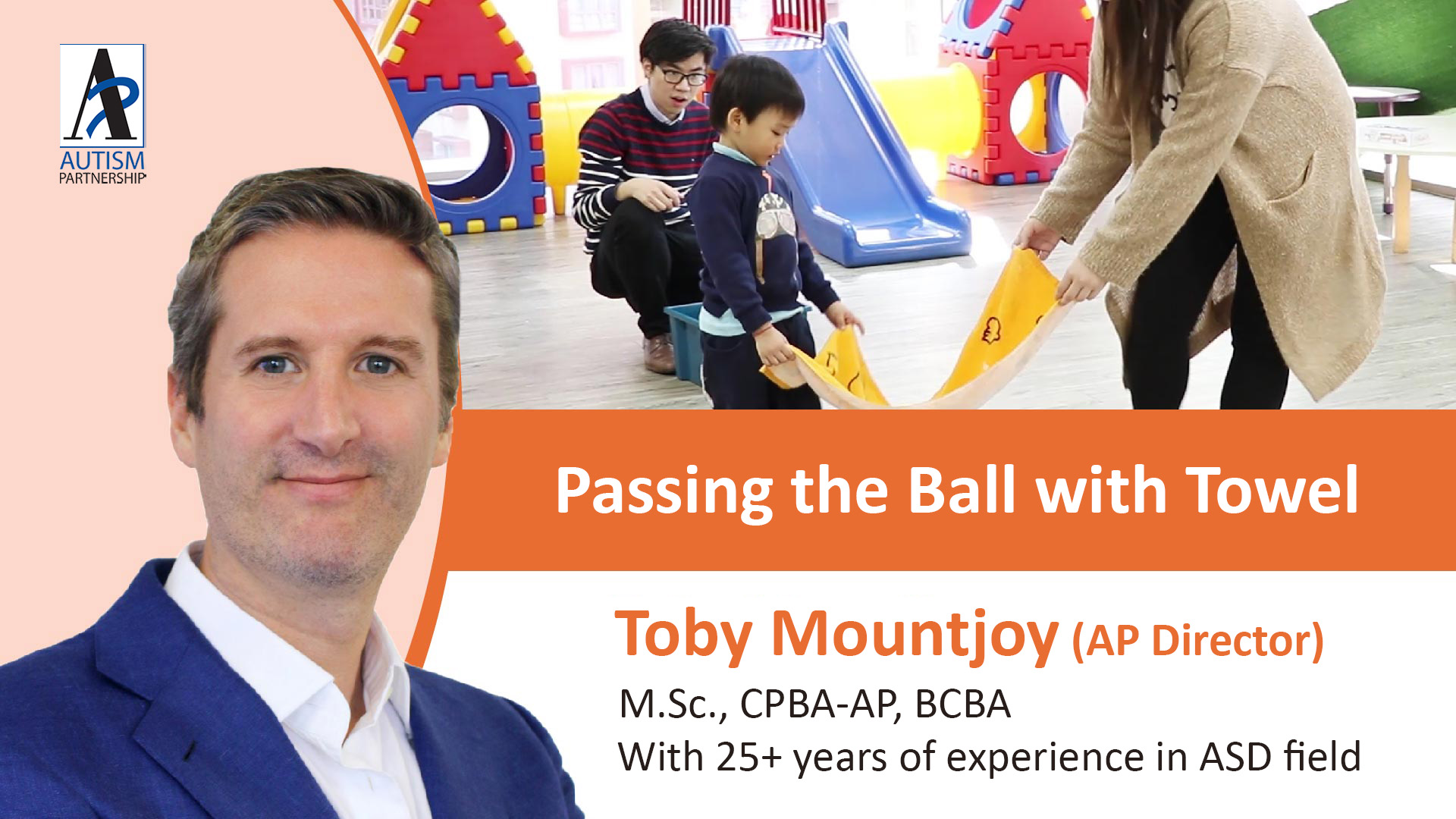 AUTISM PARTNERSHIP

Passing the Ball with Towel

Toby Mountjoy (AP Director)
M.Sc., CPBA-AP, BCBA
With 25+ years of experience in ASD field